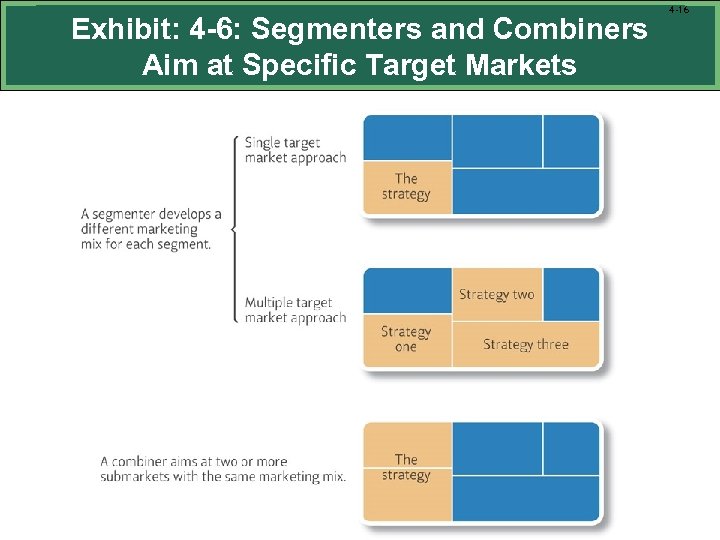 4-16

Exhibit: 4-6: Segmenters and Combiners Aim at Specific Target Markets

A segmenter develops a different marketing mix for each segment.

Single target market approach

The strategy

Multiple target market approach

Strategy two

Strategy one

Strategy three

A combiner aims at two or more submarkets with the same marketing mix.

The strategy